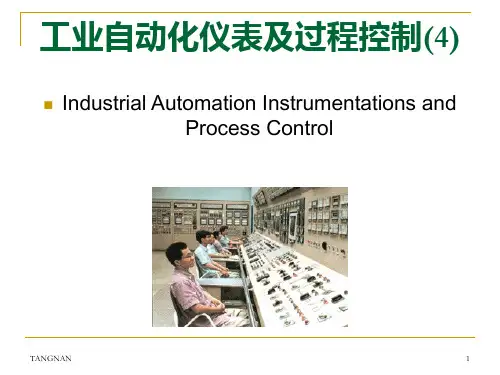 工业自动化仪表及过程控制(4)

Industrial Automation Instrumentations and Process Control

TANGNAN

1